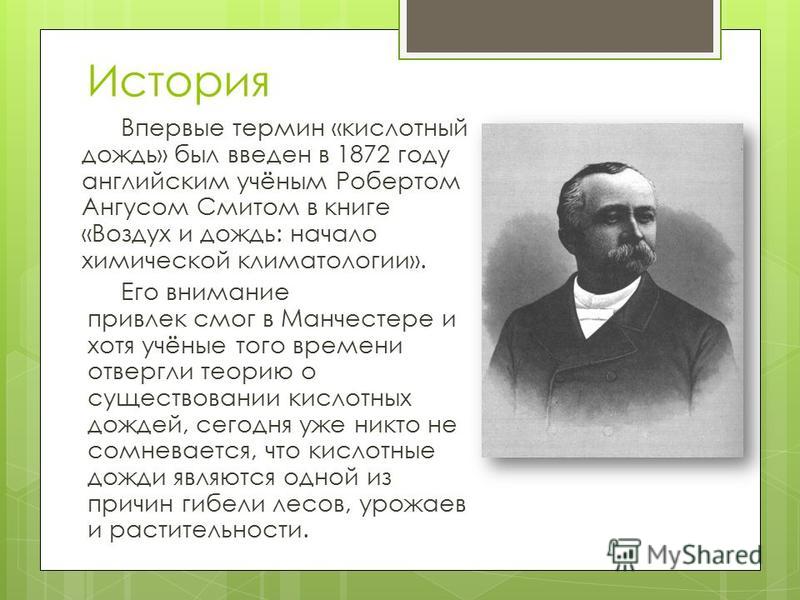 История

Впервые термин «кислотный дождь» был введен в 1872 году английским учёным Робертом Ангусом Смитом в книге «Воздух и дождь: начало химической климатологии».

Его внимание привлек смог в Манчестере и хотя учёные того времени отвергли теорию о существовании кислотных дождей, сегодня уже никто не сомневается, что кислотные дожди являются одной из причин гибели лесов, урожаев и растительности.

MyShared